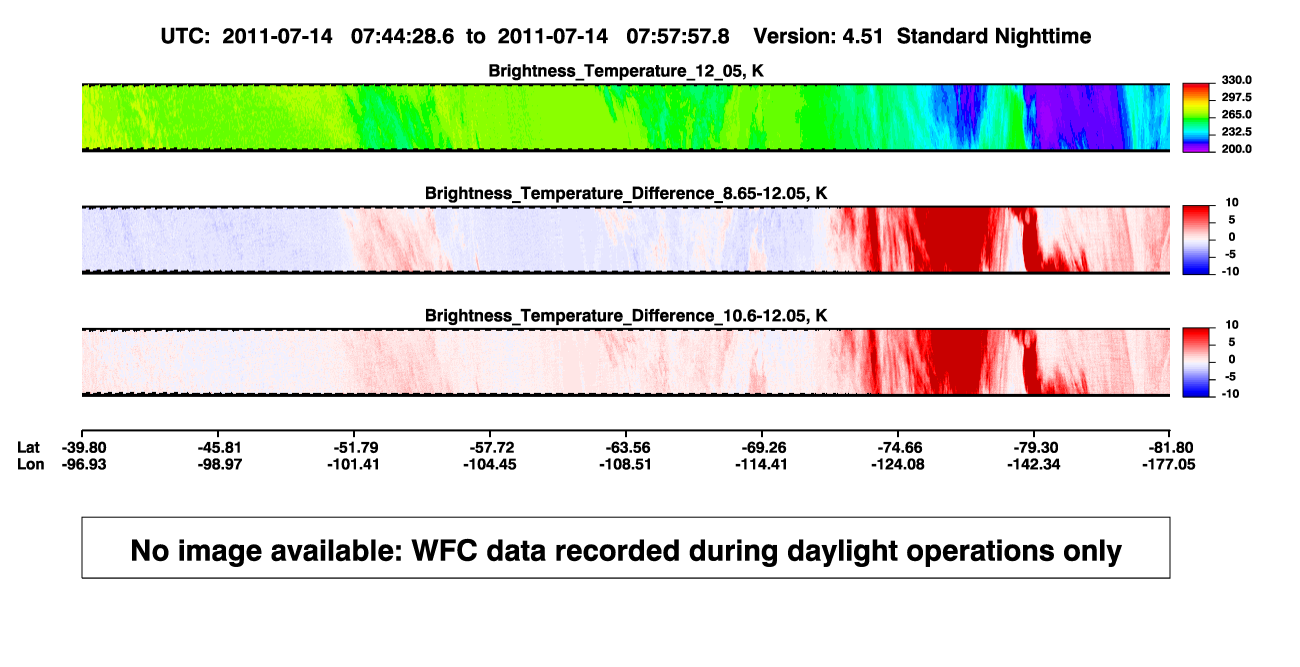 UTC: 2011-07-14 07:44:28.6 to 2011-07-14 07:57:57.8 Version: 4.51 Standard Nighttime

Brightness_Temperature_12_05, K

330.0
297.5
265.0
232.5
200.0

Brightness_Temperature_Difference_8.65-12.05, K

10
5
0
-5
-10

Brightness_Temperature_Difference_10.6-12.05, K

10
5
0
-5
-10

| Lat | -39.80 | -45.81 | -51.79 | -57.72 | -63.56 | -69.26 | -74.66 | -79.30 | -81.80 |
|---|---|---|---|---|---|---|---|---|---|
| Lon | -96.93 | -98.97 | -101.41 | -104.45 | -108.51 | -114.41 | -124.08 | -142.34 | -177.05 |

No image available: WFC data recorded during daylight operations only